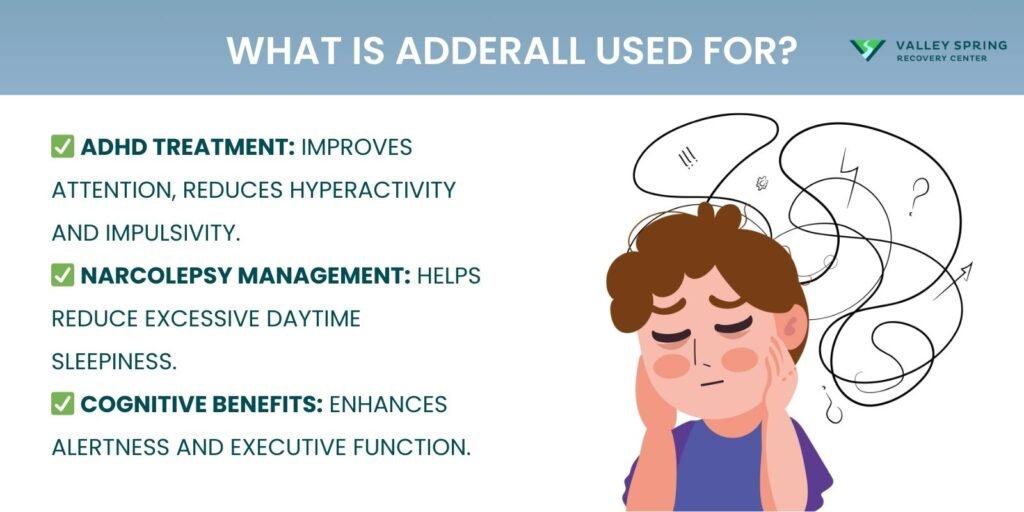 WHAT IS ADDERALL USED FOR?

VALLEY SPRING
RECOVERY CENTER

✅ ADHD TREATMENT: IMPROVES ATTENTION, REDUCES HYPERACTIVITY AND IMPULSIVITY.
✅ NARCOLEPSY MANAGEMENT: HELPS REDUCE EXCESSIVE DAYTIME SLEEPINESS.
✅ COGNITIVE BENEFITS: ENHANCES ALERTNESS AND EXECUTIVE FUNCTION.

!!!
?